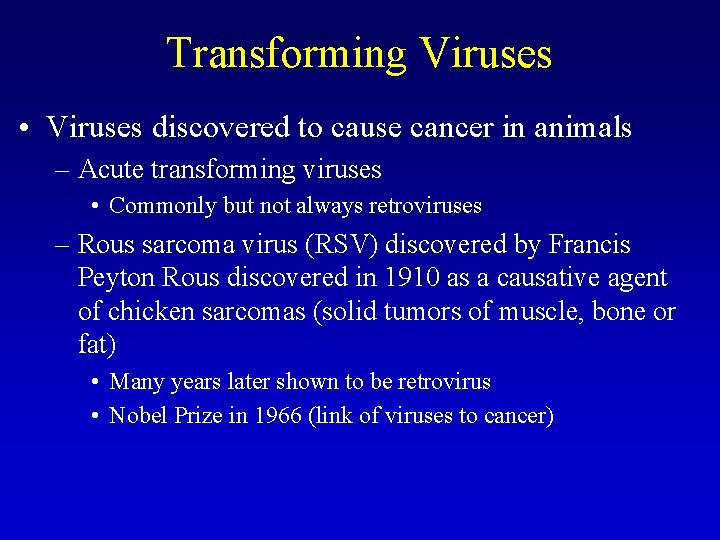 Transforming Viruses

• Viruses discovered to cause cancer in animals

– Acute transforming viruses

• Commonly but not always retroviruses

– Rous sarcoma virus (RSV) discovered by Francis Peyton Rous discovered in 1910 as a causative agent of chicken sarcomas (solid tumors of muscle, bone or fat)

• Many years later shown to be retrovirus

• Nobel Prize in 1966 (link of viruses to cancer)